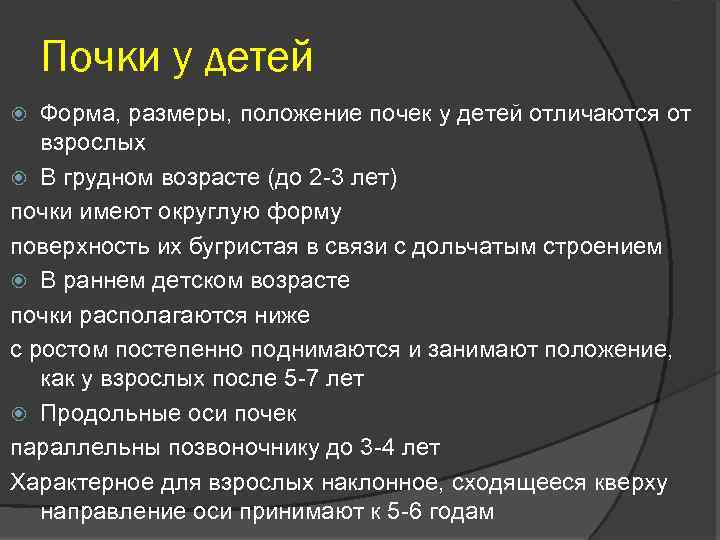 Почки у детей

Форма, размеры, положение почек у детей отличаются от взрослых

В грудном возрасте (до 2-3 лет)

почки имеют округлую форму

поверхность их бугристая в связи с дольчатым строением

В раннем детском возрасте

почки располагаются ниже

с ростом постепенно поднимаются и занимают положение, как у взрослых после 5-7 лет

Продольные оси почек

параллельны позвоночнику до 3-4 лет

Характерное для взрослых наклонное, сходящееся кверху направление оси принимают к 5-6 годам